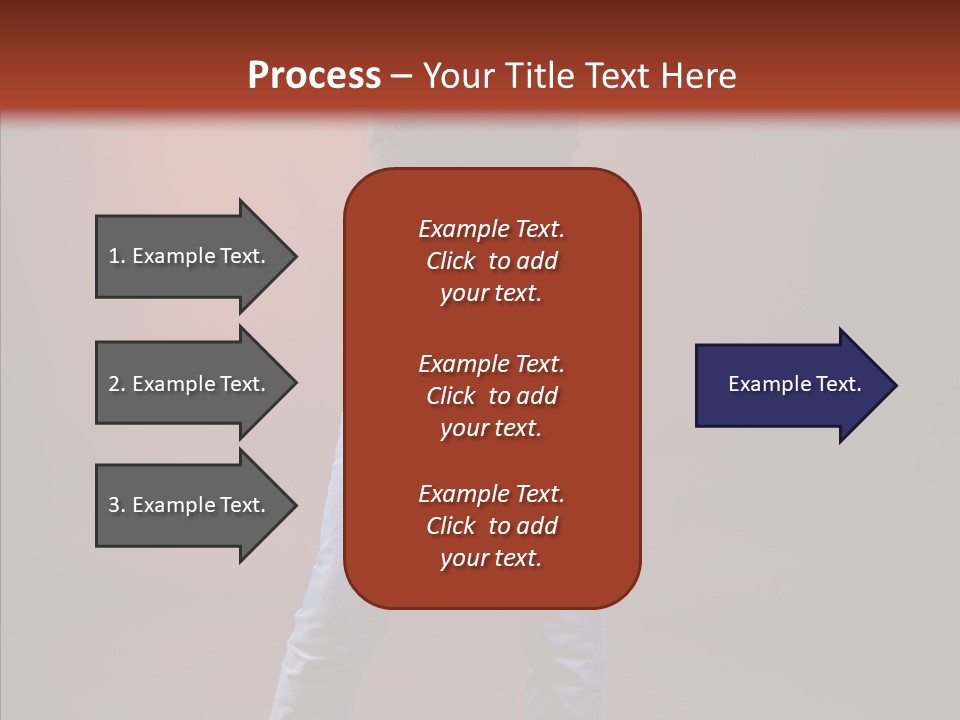 Process – Your Title Text Here

1. Example Text.

2. Example Text.

3. Example Text.

Example Text. Click to add your text.

Example Text. Click to add your text.

Example Text. Click to add your text.

Example Text.